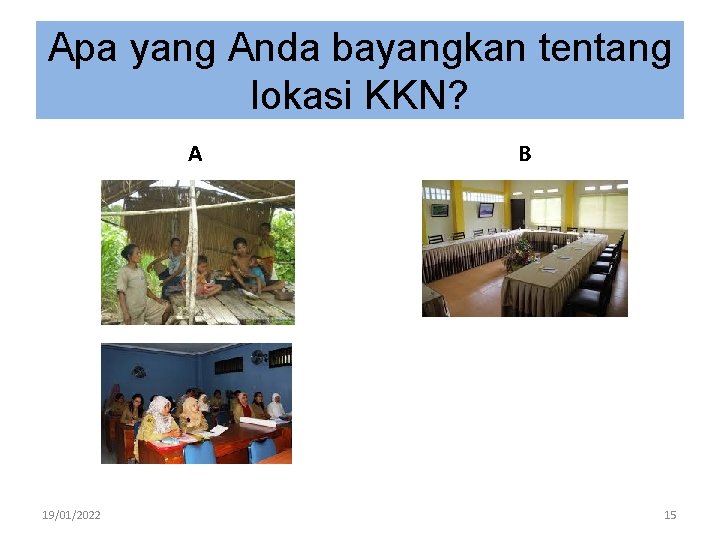 Apa yang Anda bayangkan tentang lokasi KKN?

A

B

19/01/2022

15